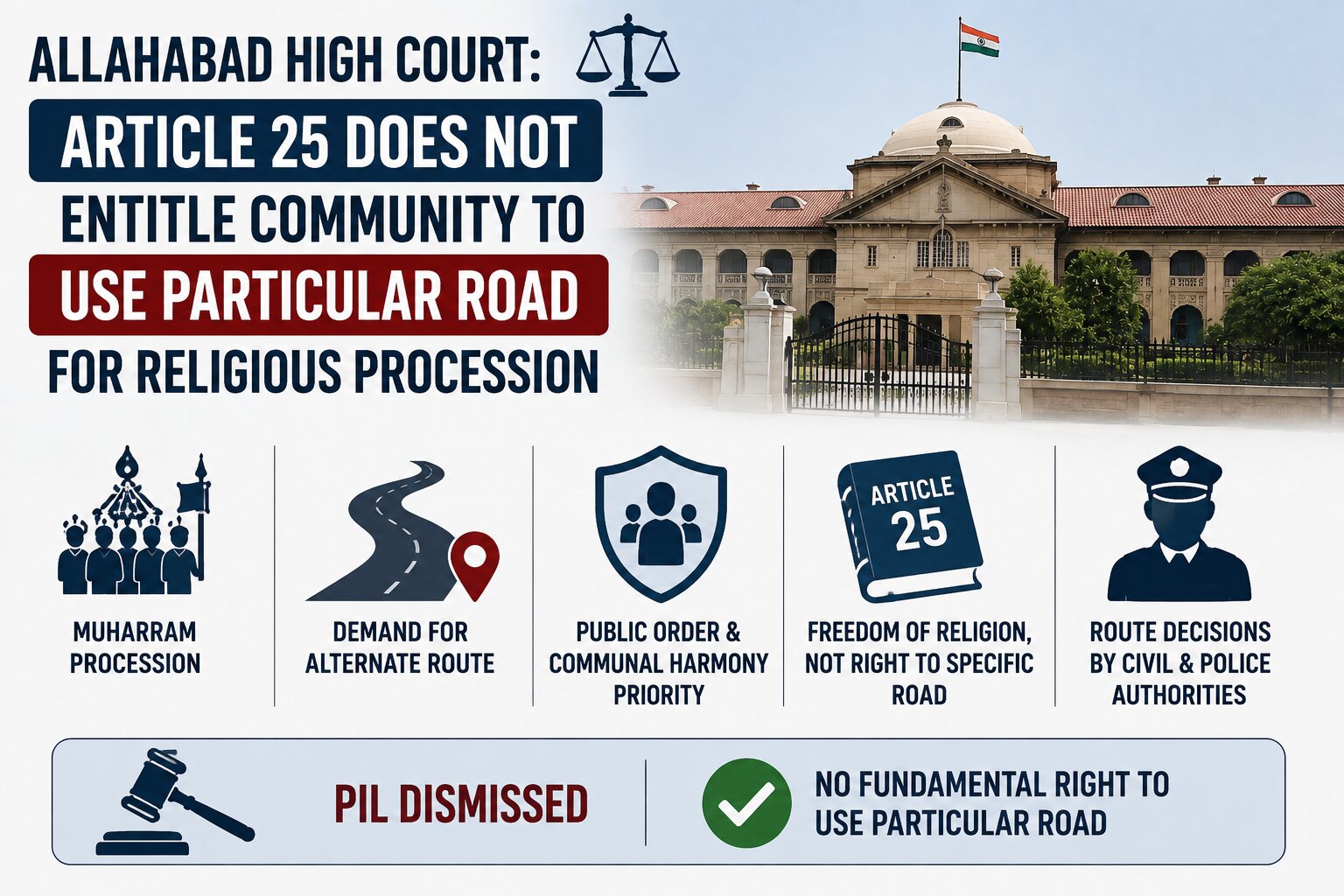 ALLAHABAD HIGH COURT:
ARTICLE 25 DOES NOT ENTITLE COMMUNITY TO USE PARTICULAR ROAD FOR RELIGIOUS PROCESSION

MUHARRAM PROCESSION

DEMAND FOR ALTERNATE ROUTE

PUBLIC ORDER & COMMUNAL HARMONY PRIORITY

ARTICLE 25

FREEDOM OF RELIGION, NOT RIGHT TO SPECIFIC ROAD

ROUTE DECISIONS BY CIVIL & POLICE AUTHORITIES

PIL DISMISSED

NO FUNDAMENTAL RIGHT TO USE PARTICULAR ROAD